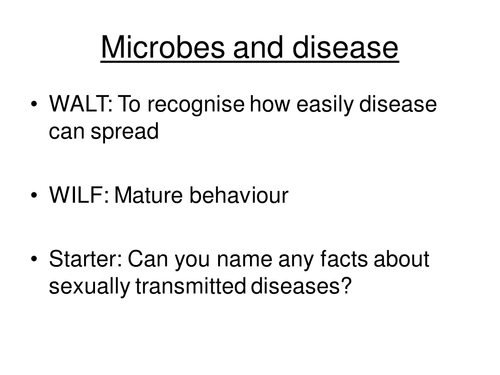 Microbes and disease

• WALT: To recognise how easily disease can spread

• WILF: Mature behaviour

• Starter: Can you name any facts about sexually transmitted diseases?